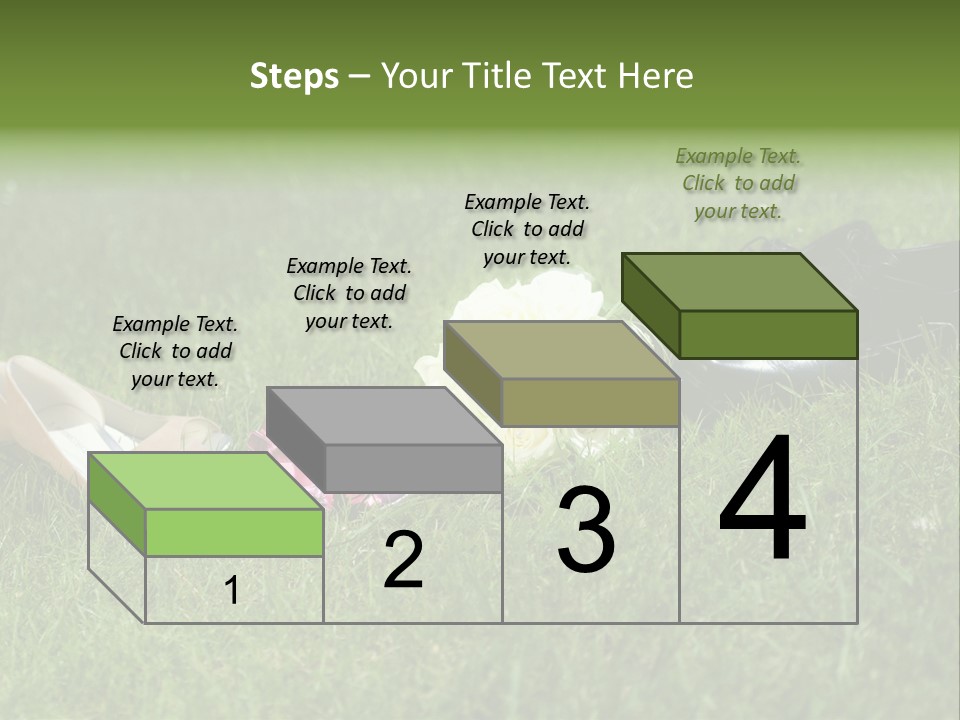 Steps – Your Title Text Here

Example Text. Click to add your text.

Example Text. Click to add your text.

Example Text. Click to add your text.

Example Text. Click to add your text.

1

2

3

4